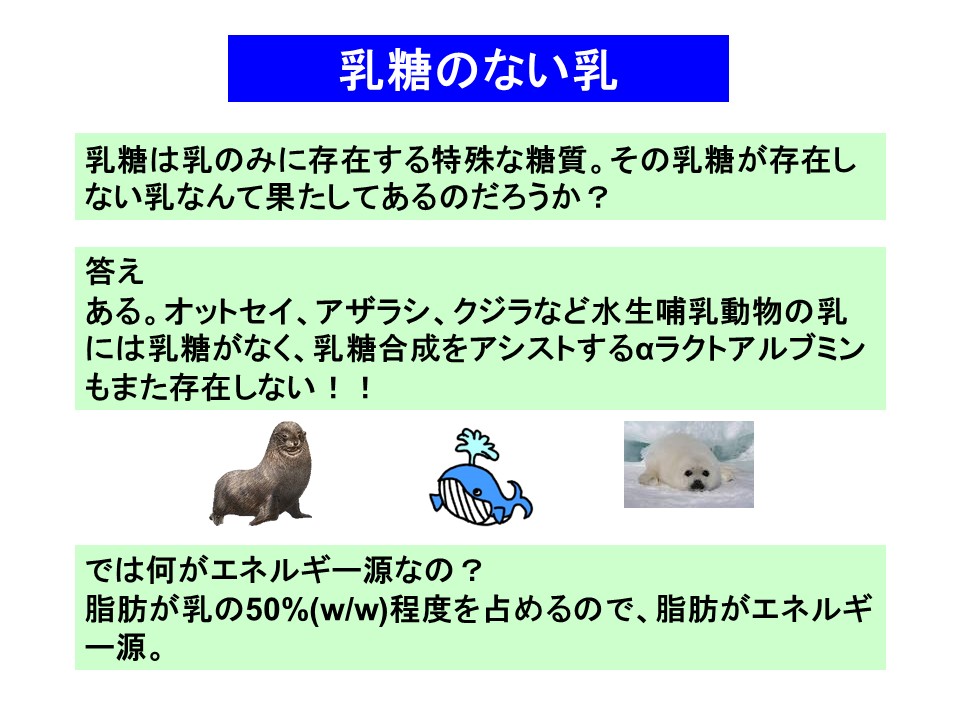 乳糖のない乳

乳糖は乳のみに存在する特殊な糖質。その乳糖が存在しない乳なんて果たしてあるのだろうか？

答え
ある。オットセイ、アザラシ、クジラなど水生哺乳動物の乳には乳糖がなく、乳糖合成をアシストするαラクトアルブミンもまた存在しない！！

では何がエネルギー源なの？
脂肪が乳の50%(w/w)程度を占めるので、脂肪がエネルギー源。